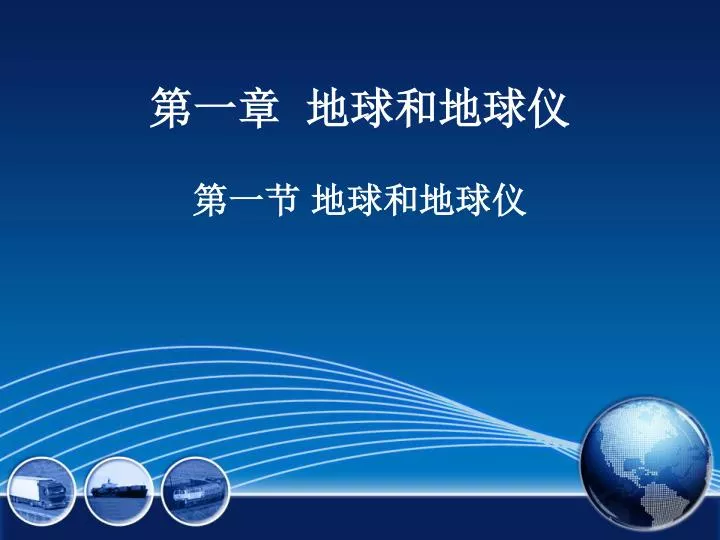 第一章  地球和地球仪

第一节 地球和地球仪